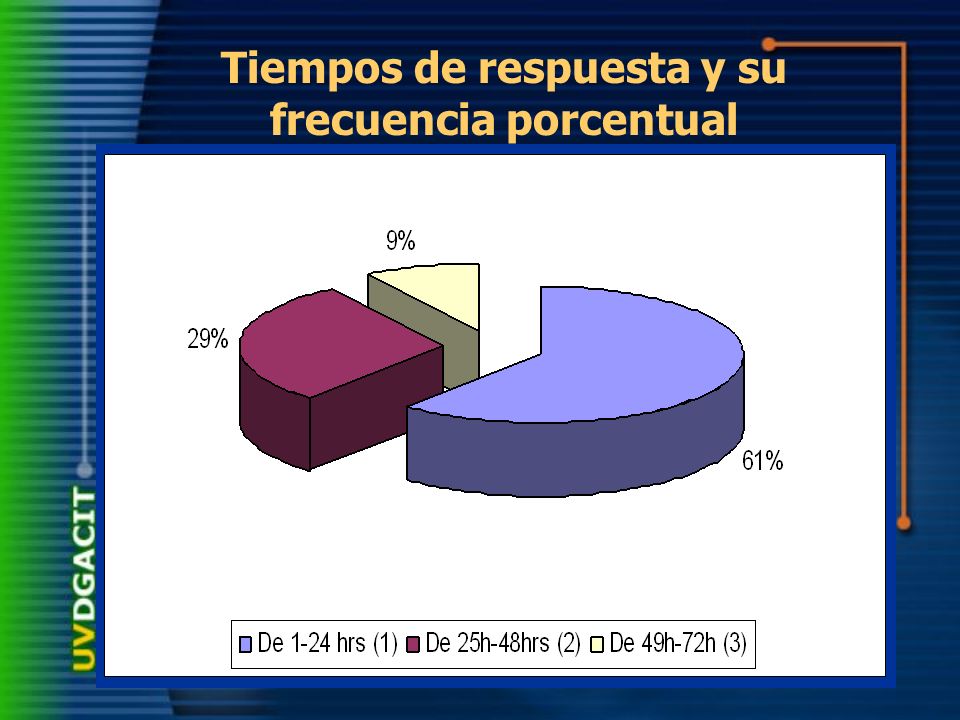 Tiempos de respuesta y su frecuencia porcentual

9%

29%

61%

De 1-24 hrs (1) De 25h-48hrs (2) De 49h-72h (3)

UVDGACIT